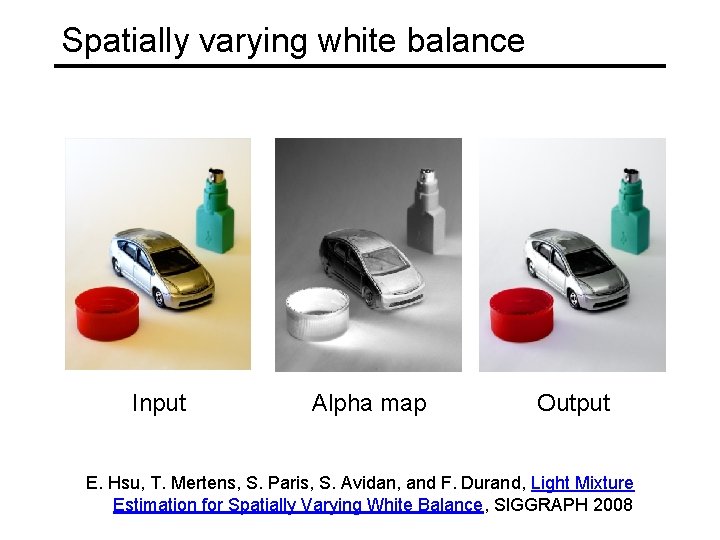 Spatially varying white balance

Input

Alpha map

Output

E. Hsu, T. Mertens, S. Paris, S. Avidan, and F. Durand, Light Mixture Estimation for Spatially Varying White Balance, SIGGRAPH 2008